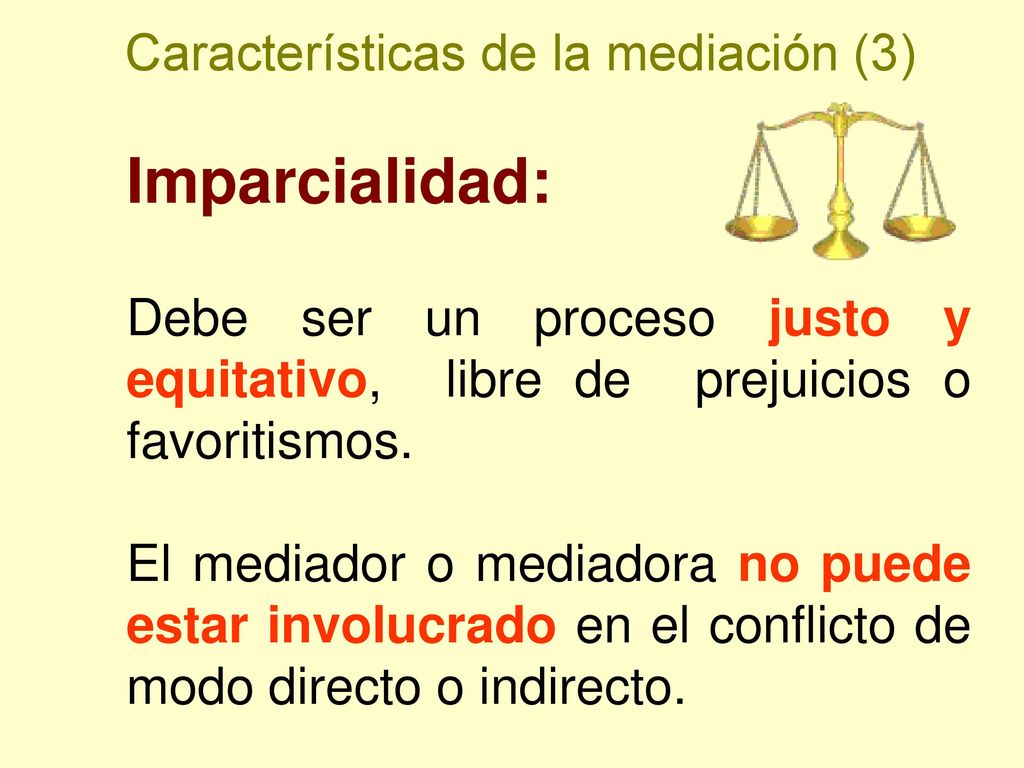 Características de la mediación (3)

Imparcialidad:

Debe ser un proceso justo y equitativo, libre de prejuicios o favoritismos.

El mediador o mediadora no puede estar involucrado en el conflicto de modo directo o indirecto.